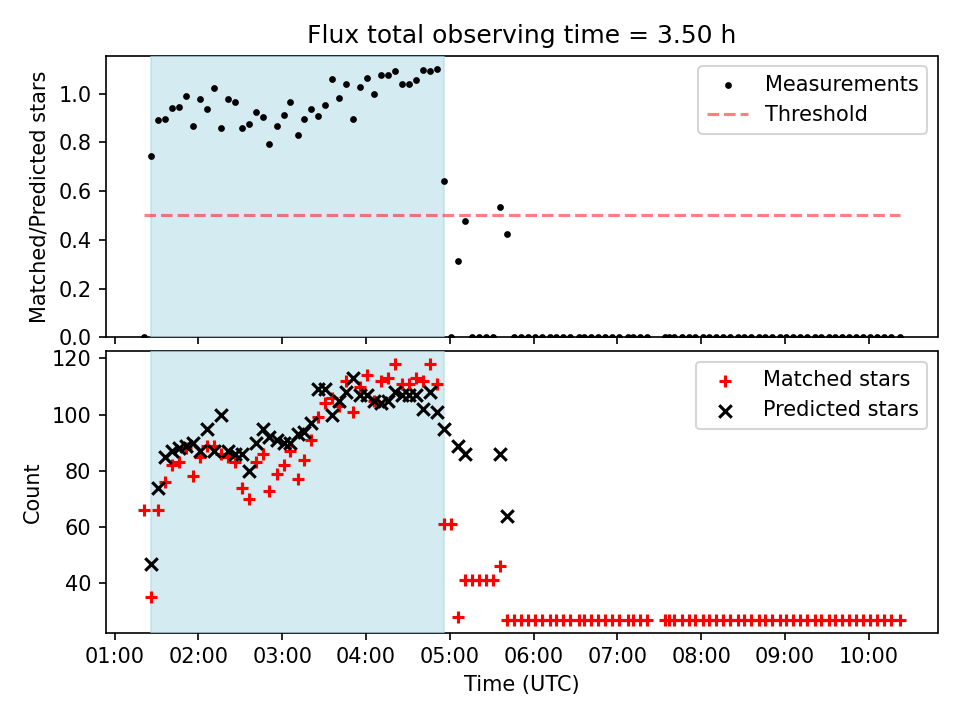 Flux total observing time = 3.50 h

Matched/Predicted stars

1.0
0.8
0.6
0.4
0.2
0.0

Measurements
Threshold

Count

120
100
80
60
40

Matched stars
Predicted stars

01:00 02:00 03:00 04:00 05:00 06:00 07:00 08:00 09:00 10:00

Time (UTC)